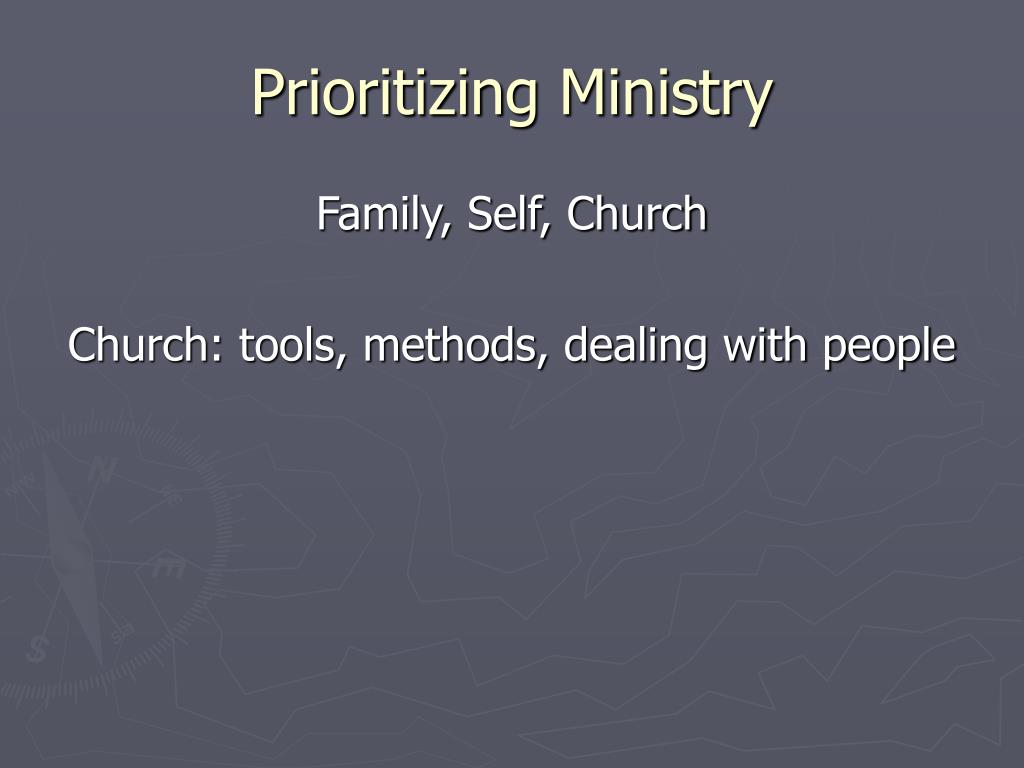 Prioritizing Ministry

Family, Self, Church

Church: tools, methods, dealing with people